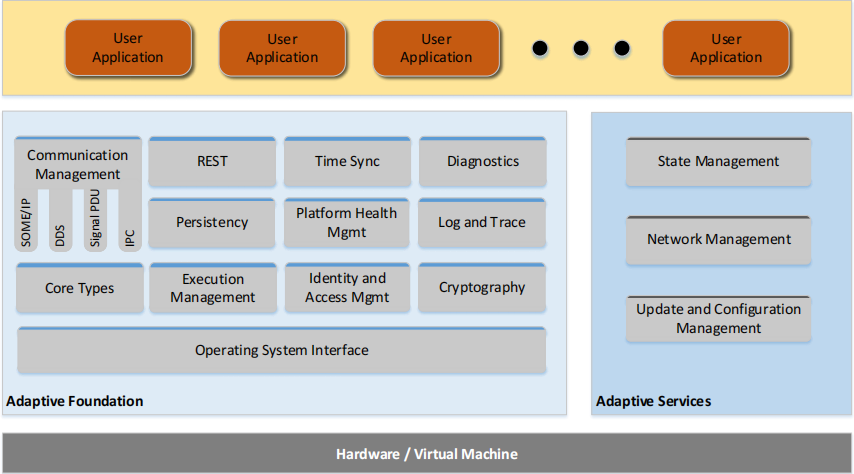 User Application

User Application

User Application

User Application

Communication Management

SOME/IP

DDS

Signal PDU

IPC

REST

Time Sync

Diagnostics

Persistency

Platform Health Mgmt

Log and Trace

Core Types

Execution Management

Identity and Access Mgmt

Cryptography

Operating System Interface

Adaptive Foundation

State Management

Network Management

Update and Configuration Management

Adaptive Services

Hardware / Virtual Machine